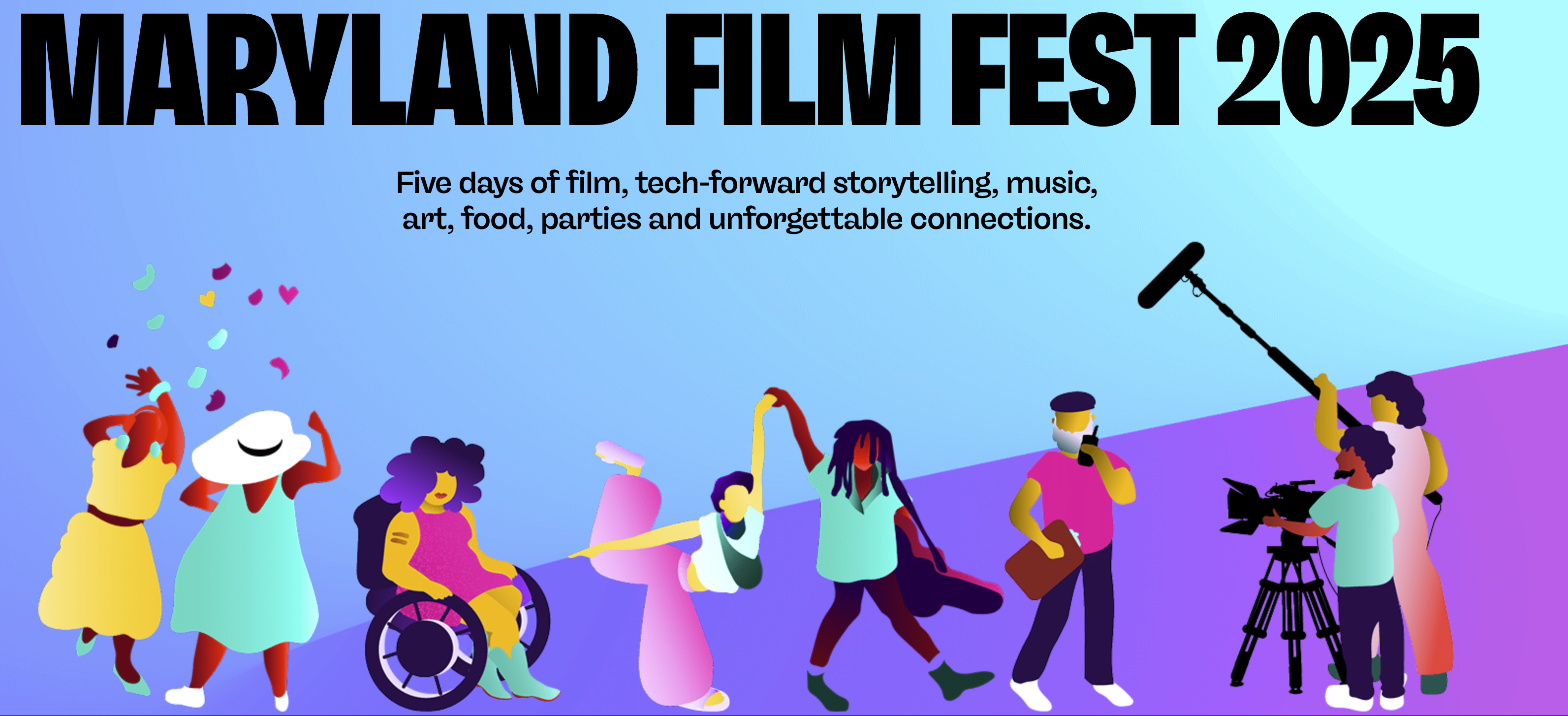 MARYLAND FILM FEST 2025

Five days of film, tech-forward storytelling, music, art, food, parties and unforgettable connections.